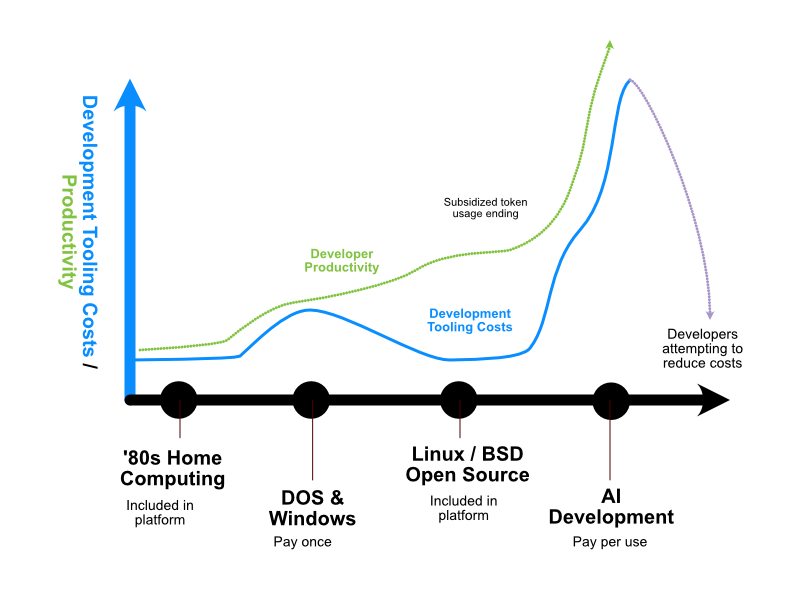 Development Tooling Costs / Productivity

Subsidized token usage ending

Developer Productivity

Development Tooling Costs

Developers attempting to reduce costs

'80s Home Computing

Included in platform

DOS & Windows

Pay once

Linux / BSD Open Source

Included in platform

AI Development

Pay per use